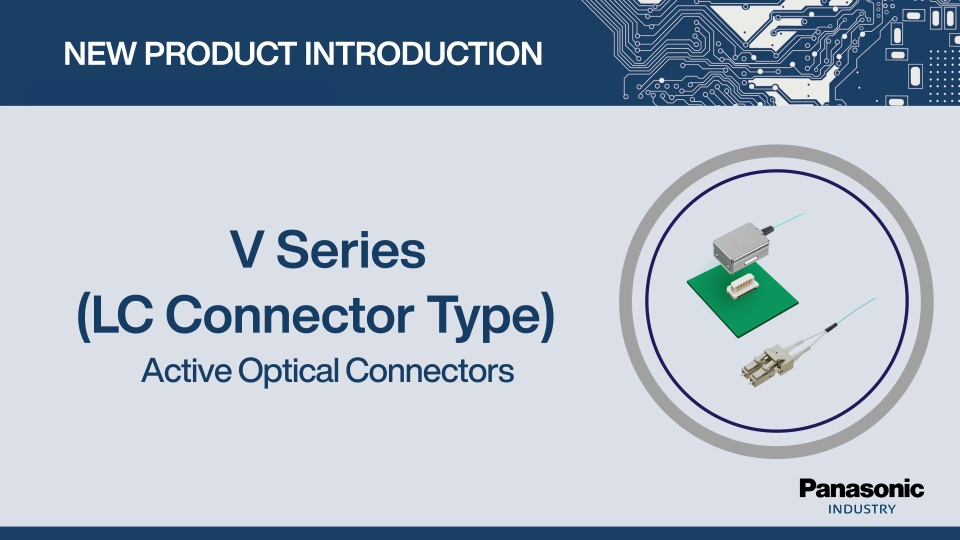 NEW PRODUCT INTRODUCTION

V Series
(LC Connector Type)
Active Optical Connectors

Panasonic
INDUSTRY